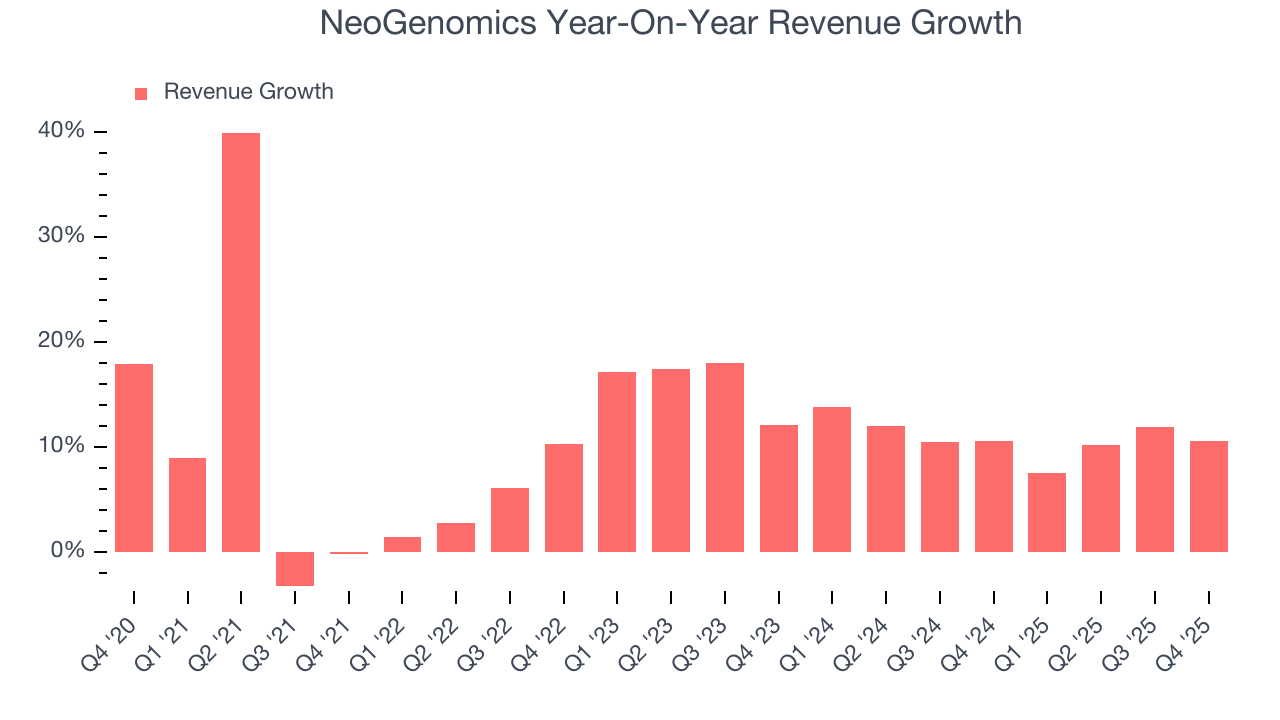 NeoGenomics Year-On-Year Revenue Growth

Revenue Growth

40%
30%
20%
10%
0%

Q4 '20
Q1 '21
Q2 '21
Q3 '21
Q4 '21
Q1 '22
Q2 '22
Q3 '22
Q4 '22
Q1 '23
Q2 '23
Q3 '23
Q4 '23
Q1 '24
Q2 '24
Q3 '24
Q4 '24
Q1 '25
Q2 '25
Q3 '25
Q4 '25